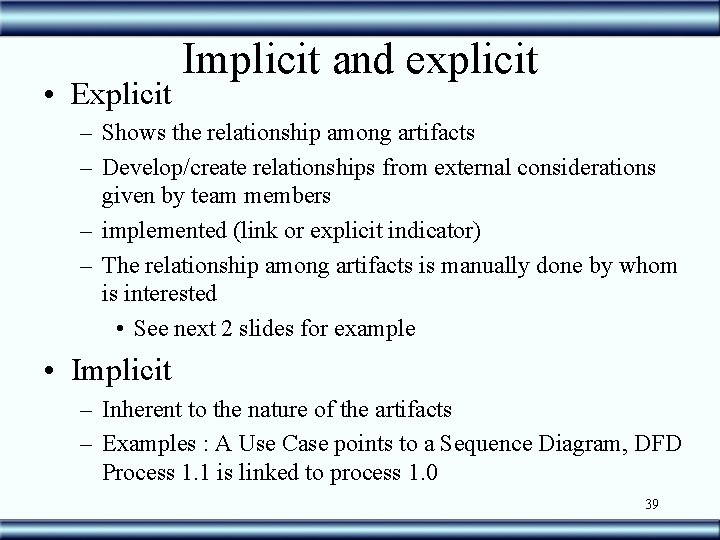 Implicit and explicit

• Explicit
  – Shows the relationship among artifacts
  – Develop/create relationships from external considerations given by team members
  – implemented (link or explicit indicator)
  – The relationship among artifacts is manually done by whom is interested
    • See next 2 slides for example

• Implicit
  – Inherent to the nature of the artifacts
  – Examples : A Use Case points to a Sequence Diagram, DFD Process 1.1 is linked to process 1.0

39